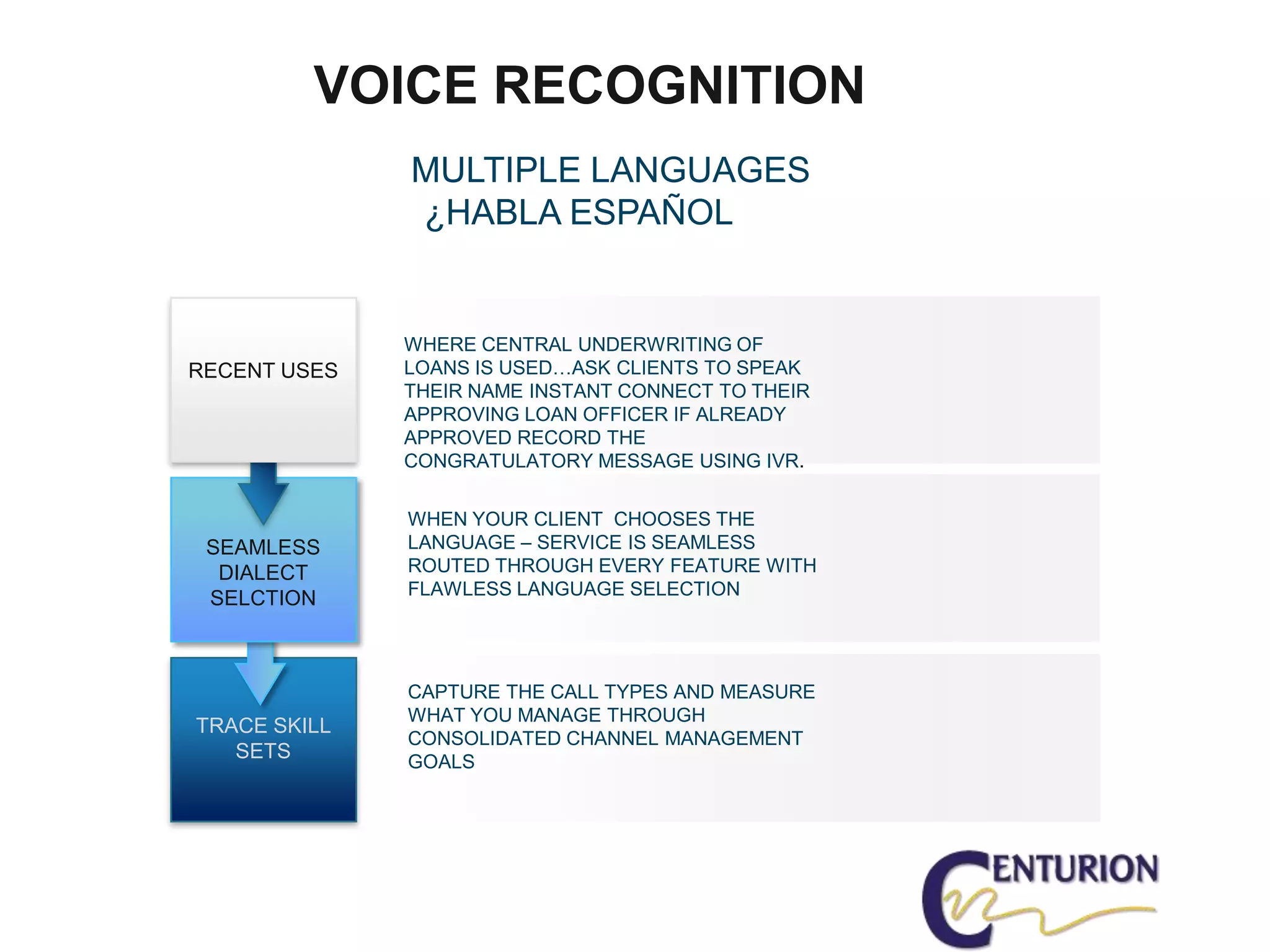 VOICE RECOGNITION

MULTIPLE LANGUAGES
¿HABLA ESPAÑOL

RECENT USES

WHERE CENTRAL UNDERWRITING OF LOANS IS USED…ASK CLIENTS TO SPEAK THEIR NAME INSTANT CONNECT TO THEIR APPROVING LOAN OFFICER IF ALREADY APPROVED RECORD THE CONGRATULATORY MESSAGE USING IVR.

SEAMLESS DIALECT SELCTION

WHEN YOUR CLIENT CHOOSES THE LANGUAGE – SERVICE IS SEAMLESS ROUTED THROUGH EVERY FEATURE WITH FLAWLESS LANGUAGE SELECTION

TRACE SKILL SETS

CAPTURE THE CALL TYPES AND MEASURE WHAT YOU MANAGE THROUGH CONSOLIDATED CHANNEL MANAGEMENT GOALS

CENTURION